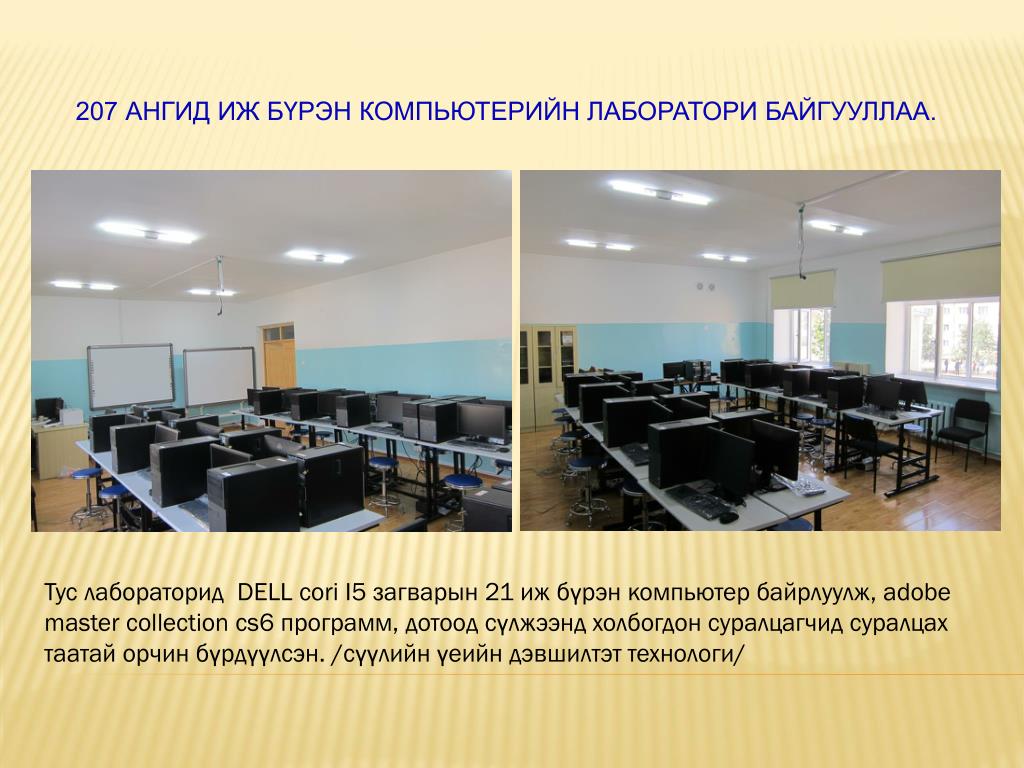 207 АНГИД ИЖ БҮРЭН КОМПЬЮТЕРИЙН ЛАБОРАТОРИ БАЙГУУЛЛАА.

Тус лабораторид DELL cori I5 загварын 21 иж бүрэн компьютер байрлуулж, adobe master collection cs6 программ, дотоод сүлжээнд холбогдон суралцагчид суралцах таатай орчин бүрдүүлсэн. /сүүлийн үеийн дэвшилтэт технологи/